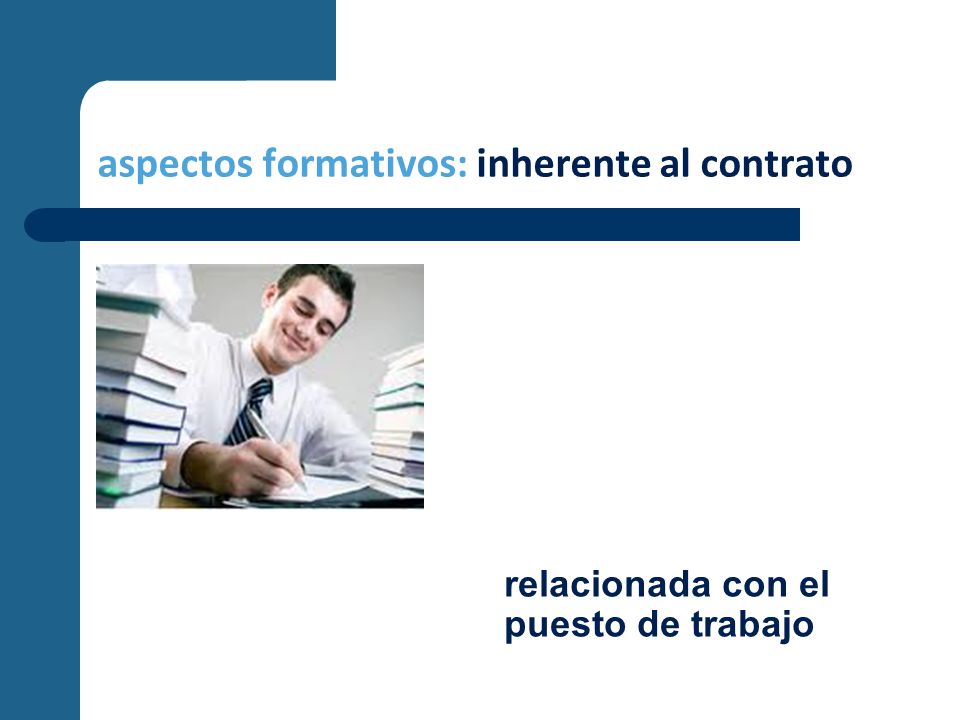 aspectos formativos: inherente al contrato

relacionada con el puesto de trabajo